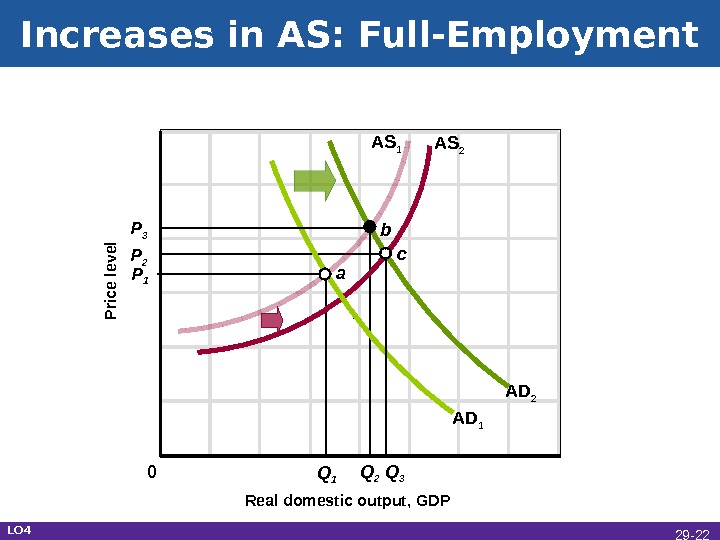 Increases in AS: Full-Employment

$AS_1$ $AS_2$

$P_3$
$P_2$
$P_1$

b
c
a

Price level

$AD_2$
$AD_1$

0

$Q_1$ $Q_2$ $Q_3$

Real domestic output, GDP

LO4

29-22